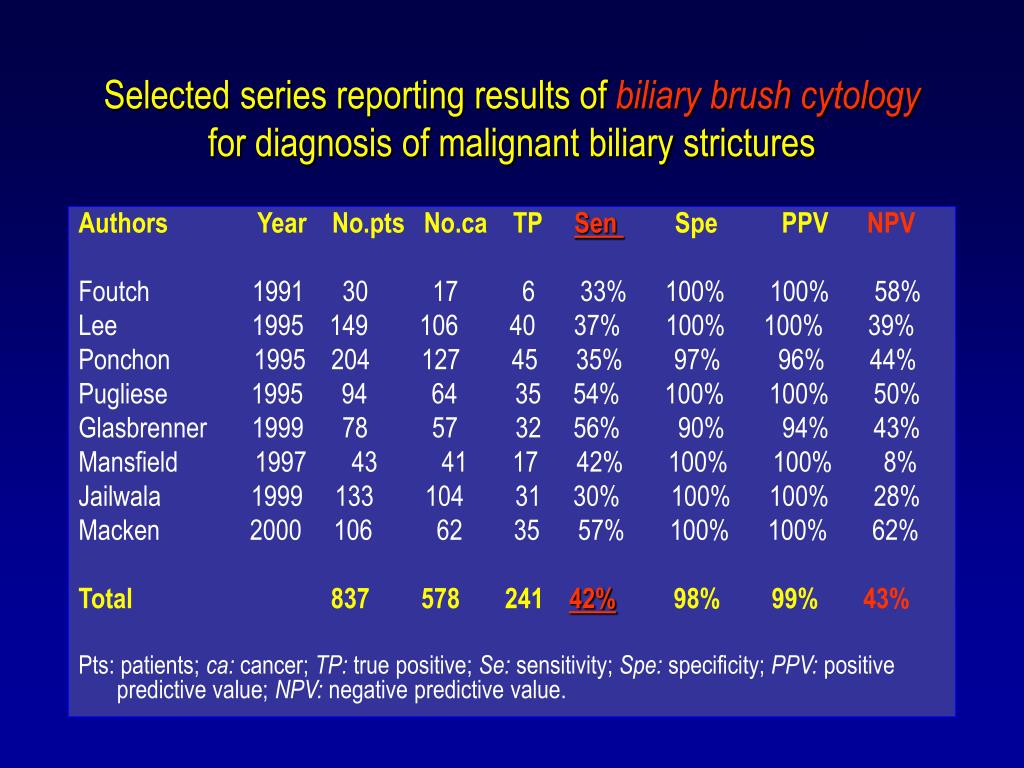 Selected series reporting results of biliary brush cytology for diagnosis of malignant biliary strictures

| Authors | Year | No.pts | No.ca | TP | Sen | Spe | PPV | NPV |
|---|---|---|---|---|---|---|---|---|
| Foutch | 1991 | 30 | 17 | 6 | 33% | 100% | 100% | 58% |
| Lee | 1995 | 149 | 106 | 40 | 37% | 100% | 100% | 39% |
| Ponchon | 1995 | 204 | 127 | 45 | 35% | 97% | 96% | 44% |
| Pugliese | 1995 | 94 | 64 | 35 | 54% | 100% | 100% | 50% |
| Glasbrenner | 1999 | 78 | 57 | 32 | 56% | 90% | 94% | 43% |
| Mansfield | 1997 | 43 | 41 | 17 | 42% | 100% | 100% | 8% |
| Jailwala | 1999 | 133 | 104 | 31 | 30% | 100% | 100% | 28% |
| Macken | 2000 | 106 | 62 | 35 | 57% | 100% | 100% | 62% |
| Total | | 837 | 578 | 241 | 42% | 98% | 99% | 43% |

Pts: patients; ca: cancer; TP: true positive; Se: sensitivity; Spe: specificity; PPV: positive predictive value; NPV: negative predictive value.